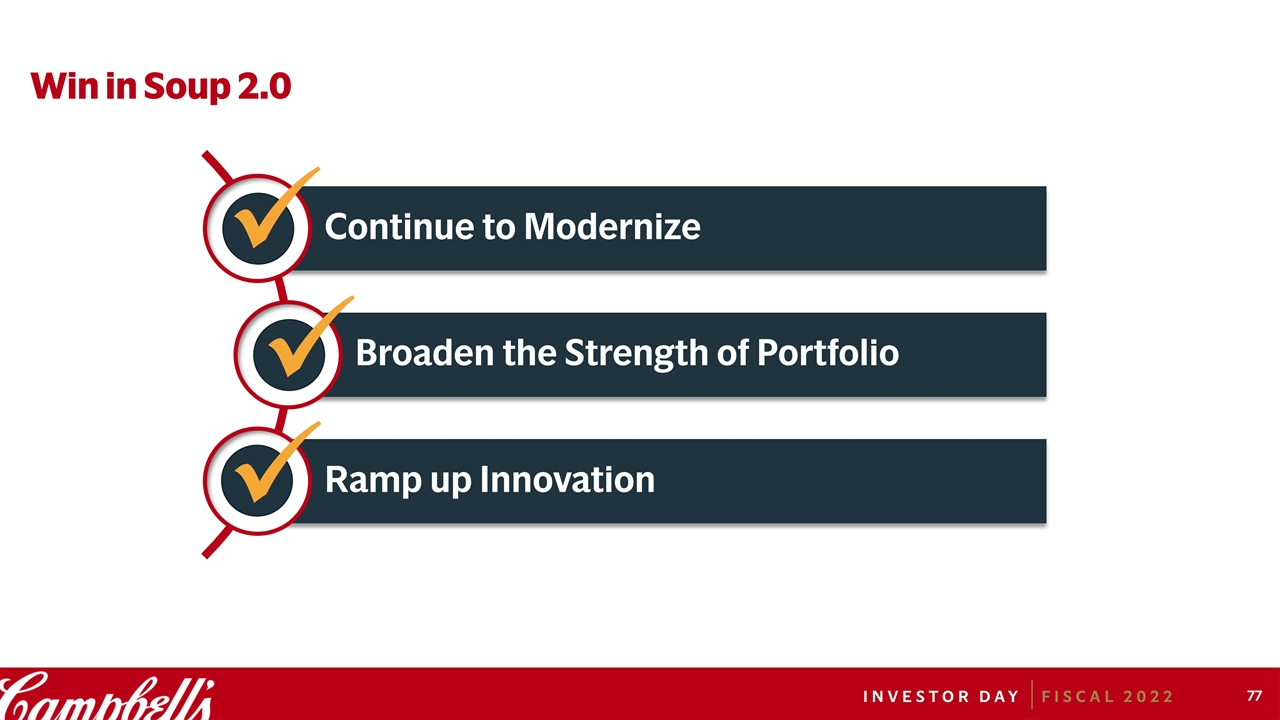 Win in Soup 2.0

Continue to Modernize

Broaden the Strength of Portfolio

Ramp up Innovation

Campbell's

INVESTOR DAY | FISCAL 2022

77